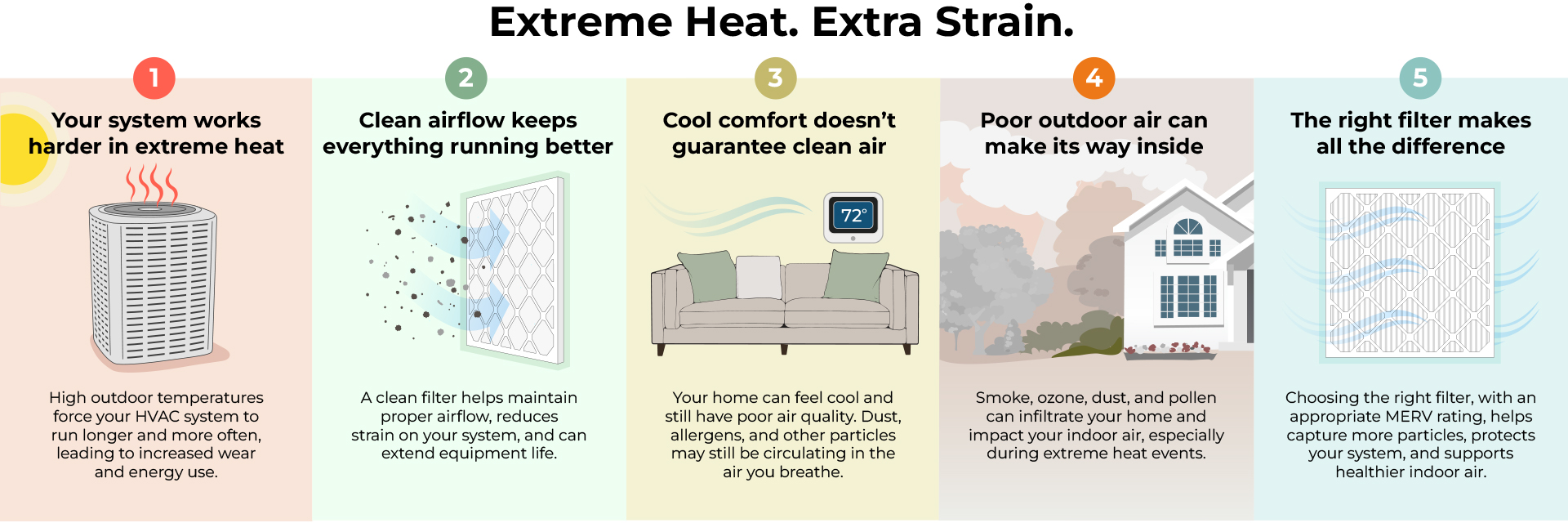 Extreme Heat. Extra Strain.

1

Your system works harder in extreme heat

High outdoor temperatures force your HVAC system to run longer and more often, leading to increased wear and energy use.

2

Clean airflow keeps everything running better

A clean filter helps maintain proper airflow, reduces strain on your system, and can extend equipment life.

3

Cool comfort doesn't guarantee clean air

72°

Your home can feel cool and still have poor air quality. Dust, allergens, and other particles may still be circulating in the air you breathe.

4

Poor outdoor air can make its way inside

Smoke, ozone, dust, and pollen can infiltrate your home and impact your indoor air, especially during extreme heat events.

5

The right filter makes all the difference

Choosing the right filter, with an appropriate MERV rating, helps capture more particles, protects your system, and supports healthier indoor air.